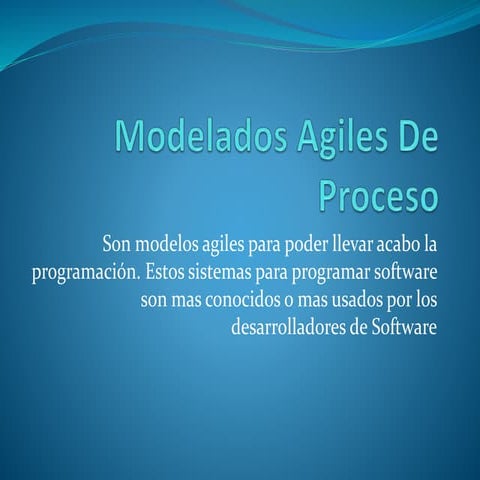 Modelados Agiles De Proceso

Son modelos agiles para poder llevar acabo la programación. Estos sistemas para programar software son mas conocidos o mas usados por los desarrolladores de Software